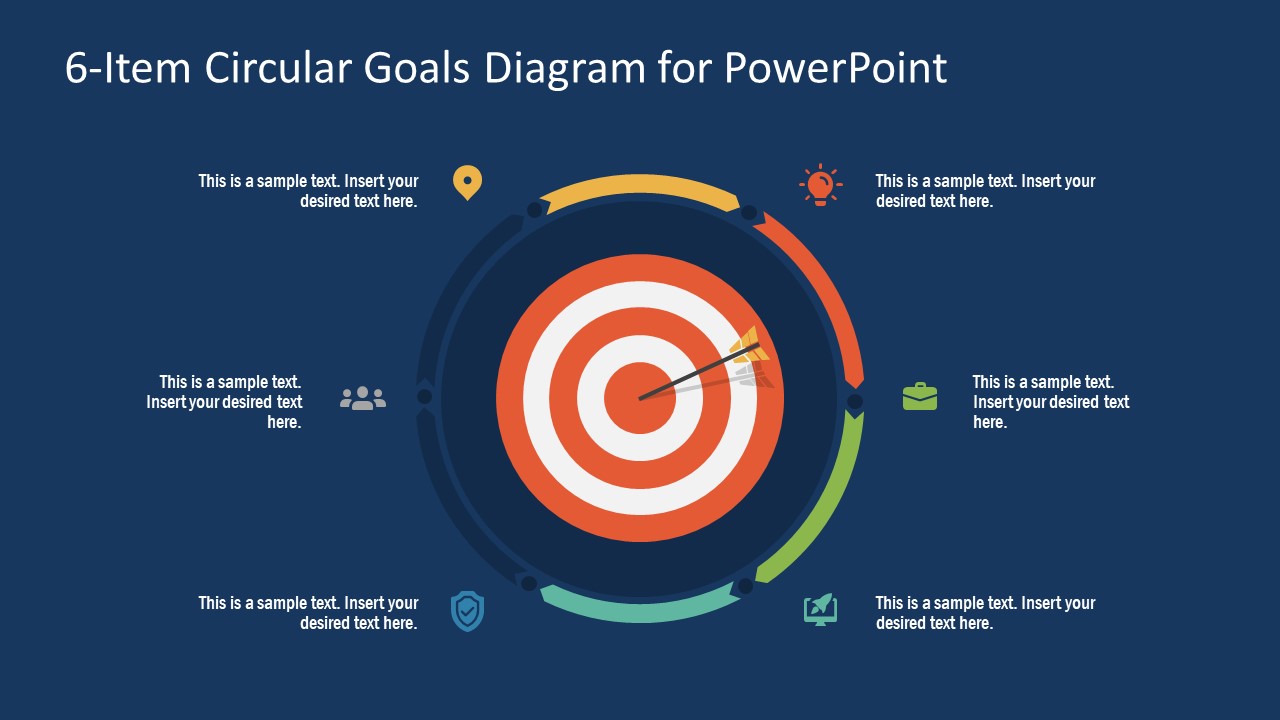 6-Item Circular Goals Diagram for PowerPoint

This is a sample text. Insert your desired text here.

This is a sample text. Insert your desired text here.

This is a sample text. Insert your desired text here.

This is a sample text. Insert your desired text here.

This is a sample text. Insert your desired text here.

This is a sample text. Insert your desired text here.